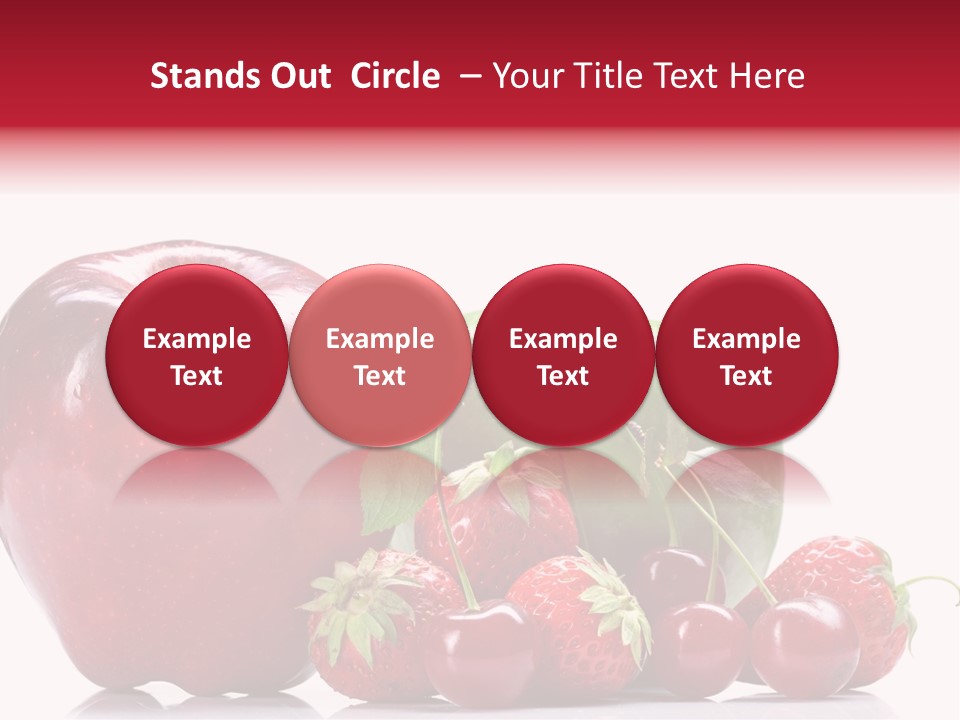 Stands Out Circle – Your Title Text Here

Example Text

Example Text

Example Text

Example Text